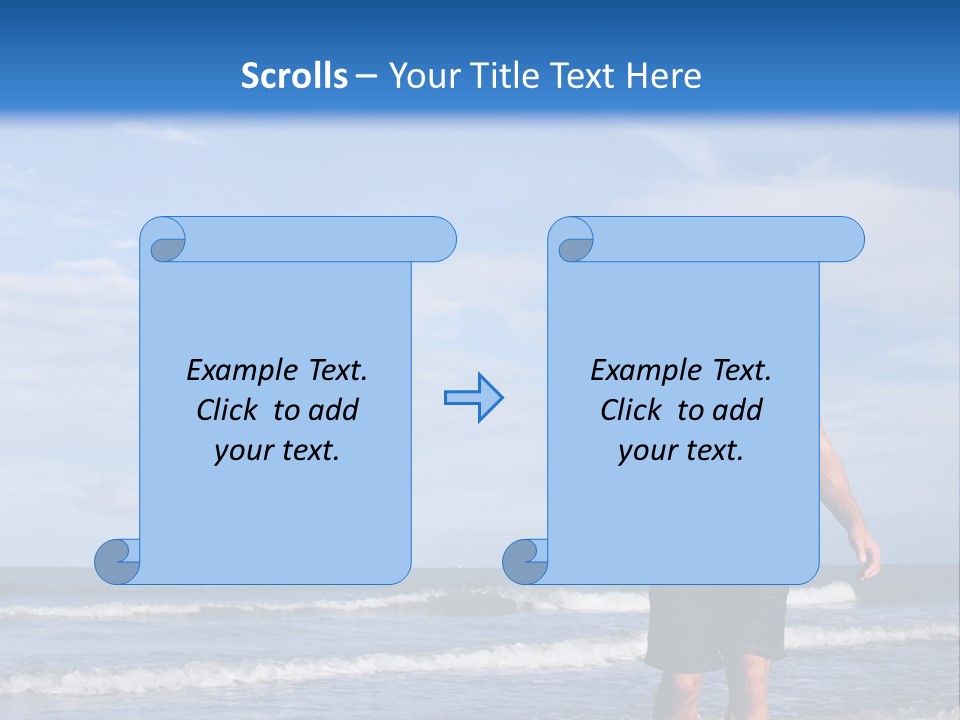 Scrolls – Your Title Text Here

Example Text. Click to add your text.

Example Text. Click to add your text.